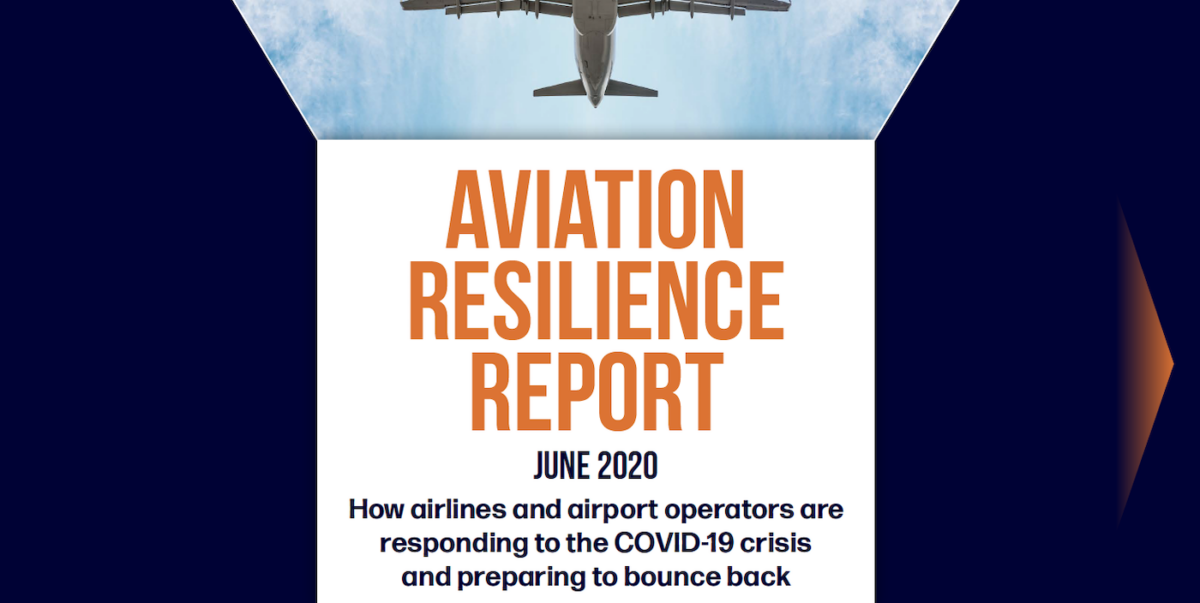 AVIATION RESILIENCE REPORT

JUNE 2020

How airlines and airport operators are responding to the COVID-19 crisis and preparing to bounce back